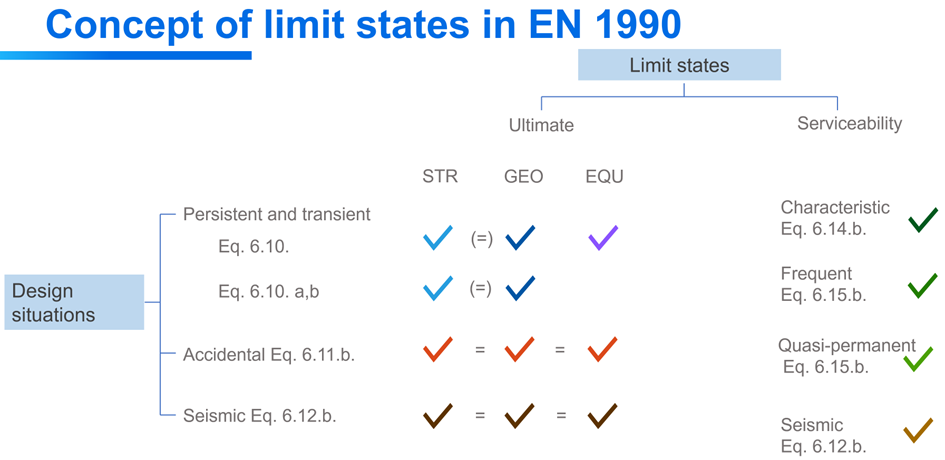 Concept of limit states in EN 1990

Limit states

Ultimate

Serviceability

STR

GEO

EQU

Design situations

Persistent and transient

Eq. 6.10. ✓ (=) ✓ ✓

Eq. 6.10. a,b ✓ (=) ✓

Accidental Eq. 6.11.b. ✓ = ✓ = ✓

Seismic Eq. 6.12.b. ✓ = ✓ = ✓

Characteristic Eq. 6.14.b. ✓

Frequent Eq. 6.15.b. ✓

Quasi-permanent Eq. 6.15.b. ✓

Seismic Eq. 6.12.b. ✓